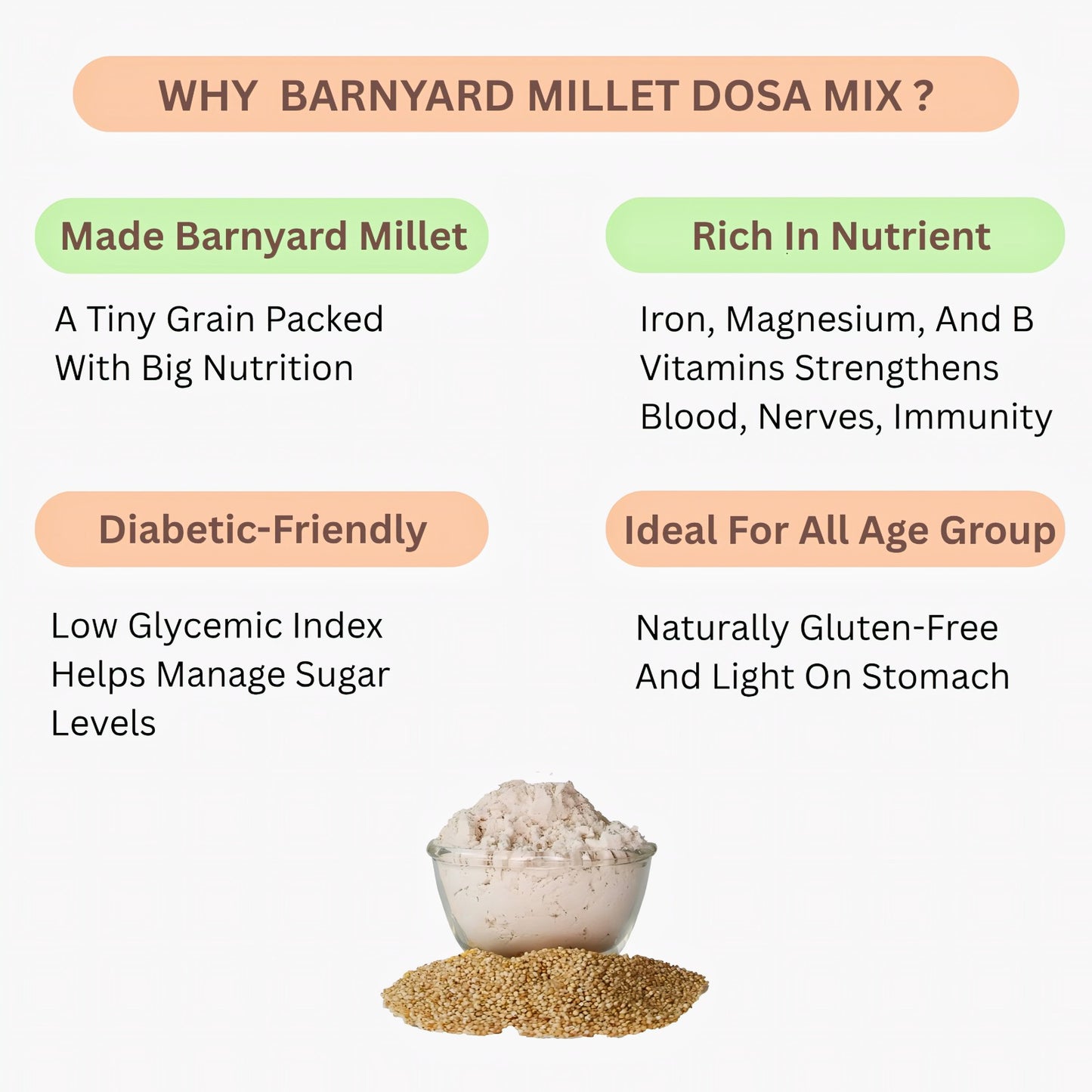 WHY BARNYARD MILLET DOSA MIX ?

Made Barnyard Millet

A Tiny Grain Packed With Big Nutrition

Rich In Nutrient

Iron, Magnesium, And B Vitamins Strengthens Blood, Nerves, Immunity

Diabetic-Friendly

Low Glycemic Index Helps Manage Sugar Levels

Ideal For All Age Group

Naturally Gluten-Free And Light On Stomach